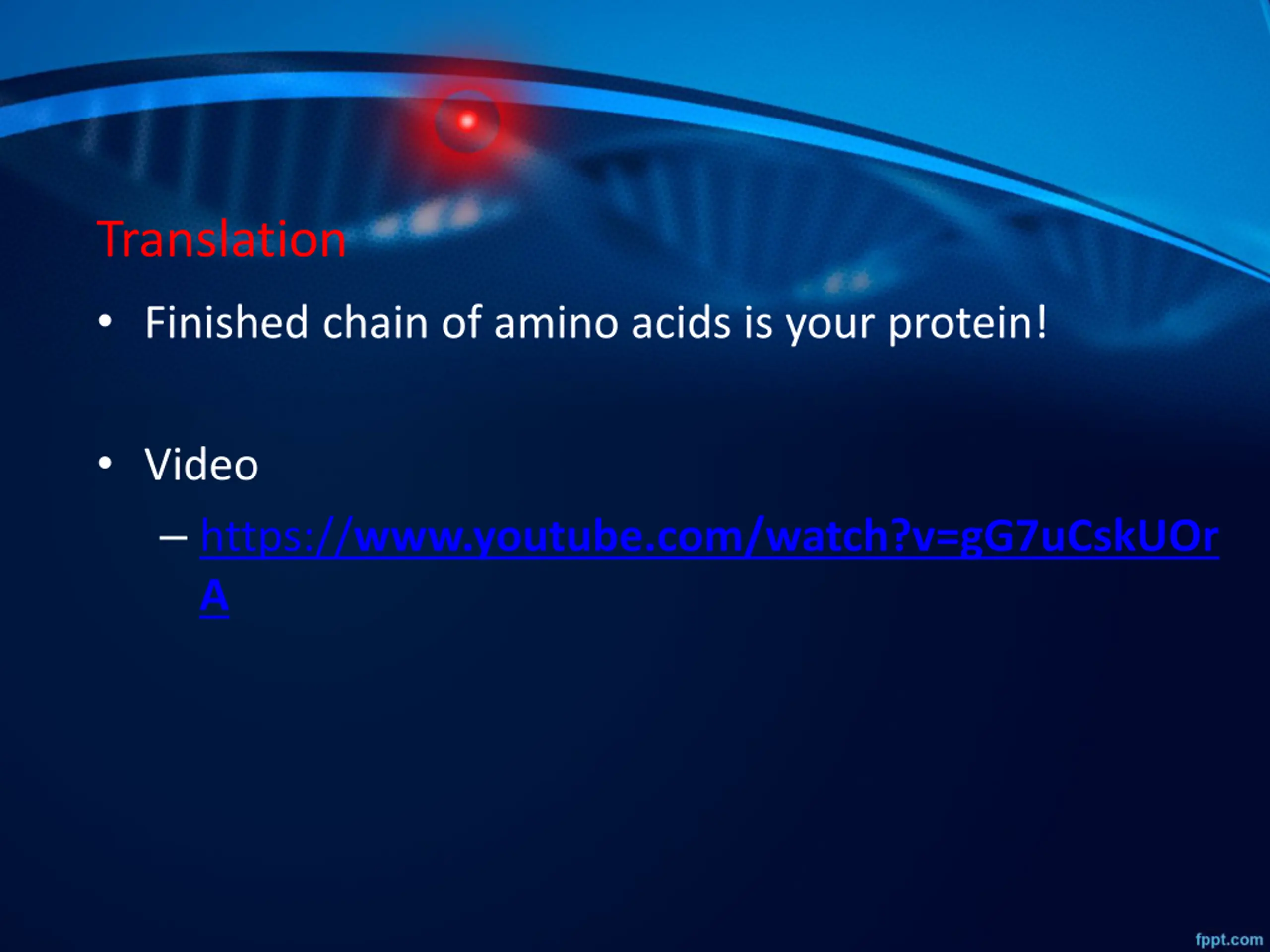 Translation

• Finished chain of amino acids is your protein!

• Video
– https://www.youtube.com/watch?v=gG7uCskUOrA

fppt.com